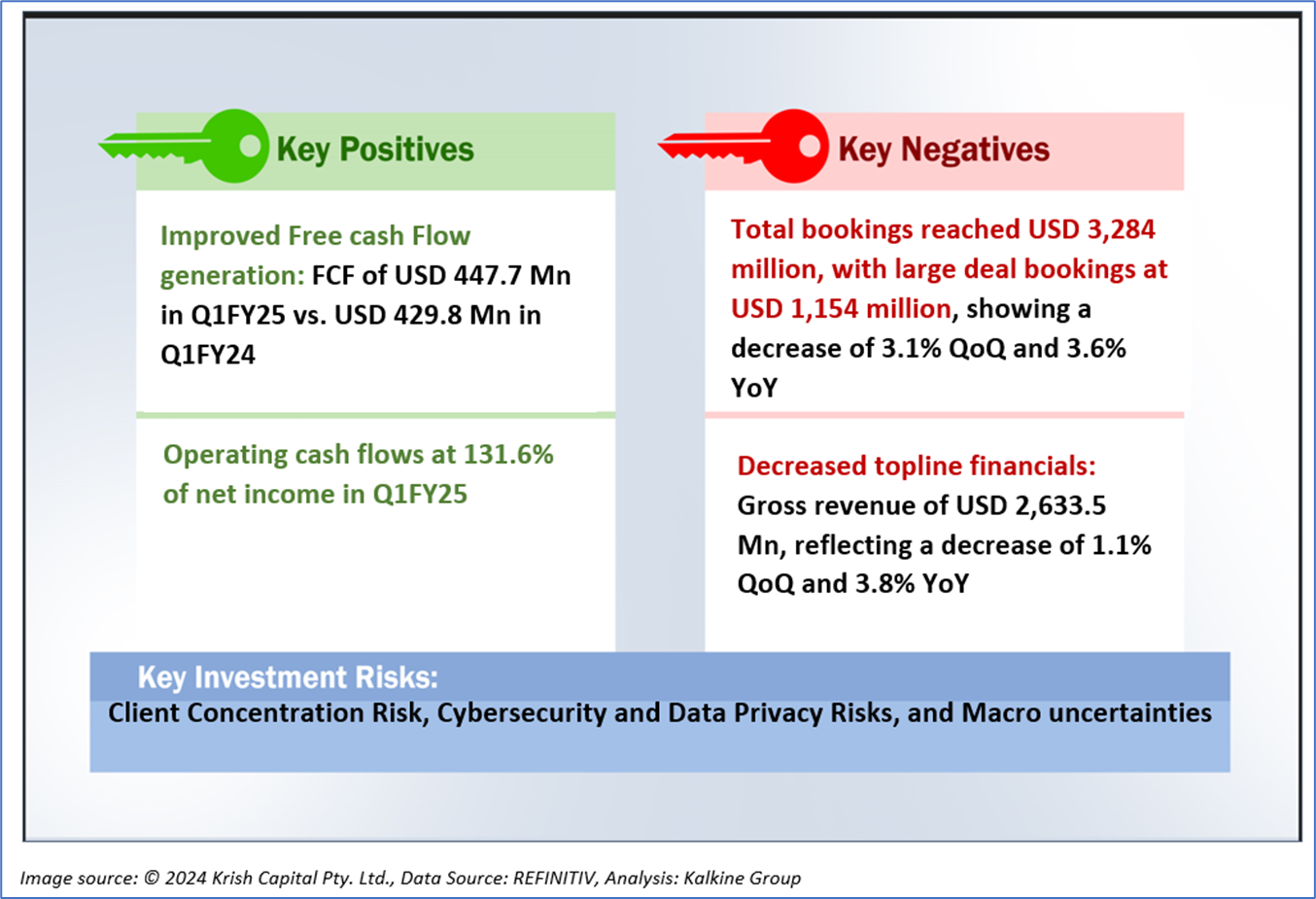 Key Positives

Improved Free cash Flow generation: FCF of USD 447.7 Mn in Q1FY25 vs. USD 429.8 Mn in Q1FY24

Operating cash flows at 131.6% of net income in Q1FY25

Key Negatives

Total bookings reached USD 3,284 million, with large deal bookings at USD 1,154 million, showing a decrease of 3.1% QoQ and 3.6% YoY

Decreased topline financials: Gross revenue of USD 2,633.5 Mn, reflecting a decrease of 1.1% QoQ and 3.8% YoY

Key Investment Risks:
Client Concentration Risk, Cybersecurity and Data Privacy Risks, and Macro uncertainties

Image source: © 2024 Krish Capital Pty. Ltd., Data Source: REFINITIV, Analysis: Kalkine Group